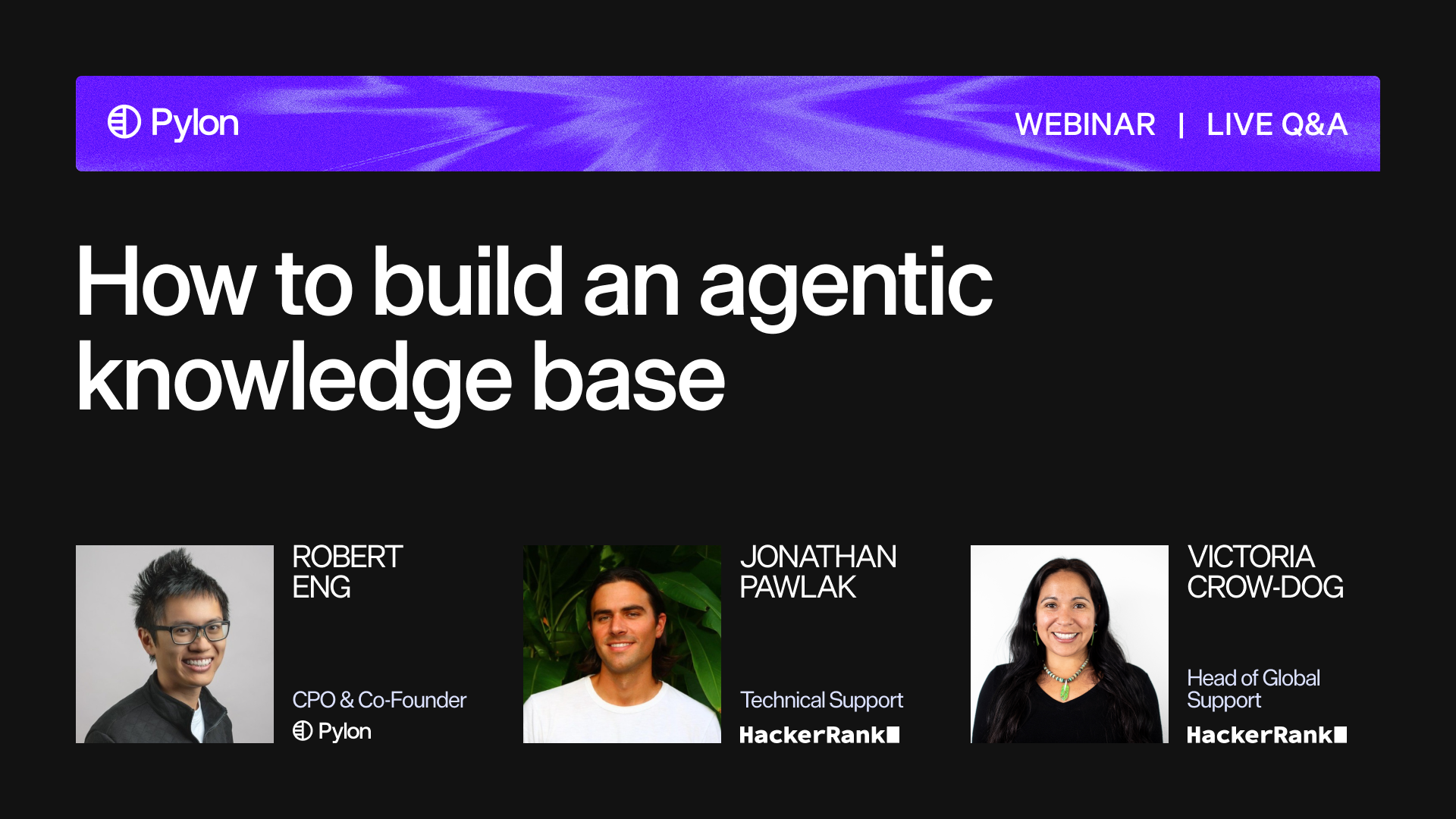 Pylon

WEBINAR | LIVE Q&A

How to build an agentic knowledge base

ROBERT ENG

CPO & Co-Founder

Pylon

JONATHAN PAWLAK

Technical Support

HackerRank

VICTORIA CROW-DOG

Head of Global Support

HackerRank